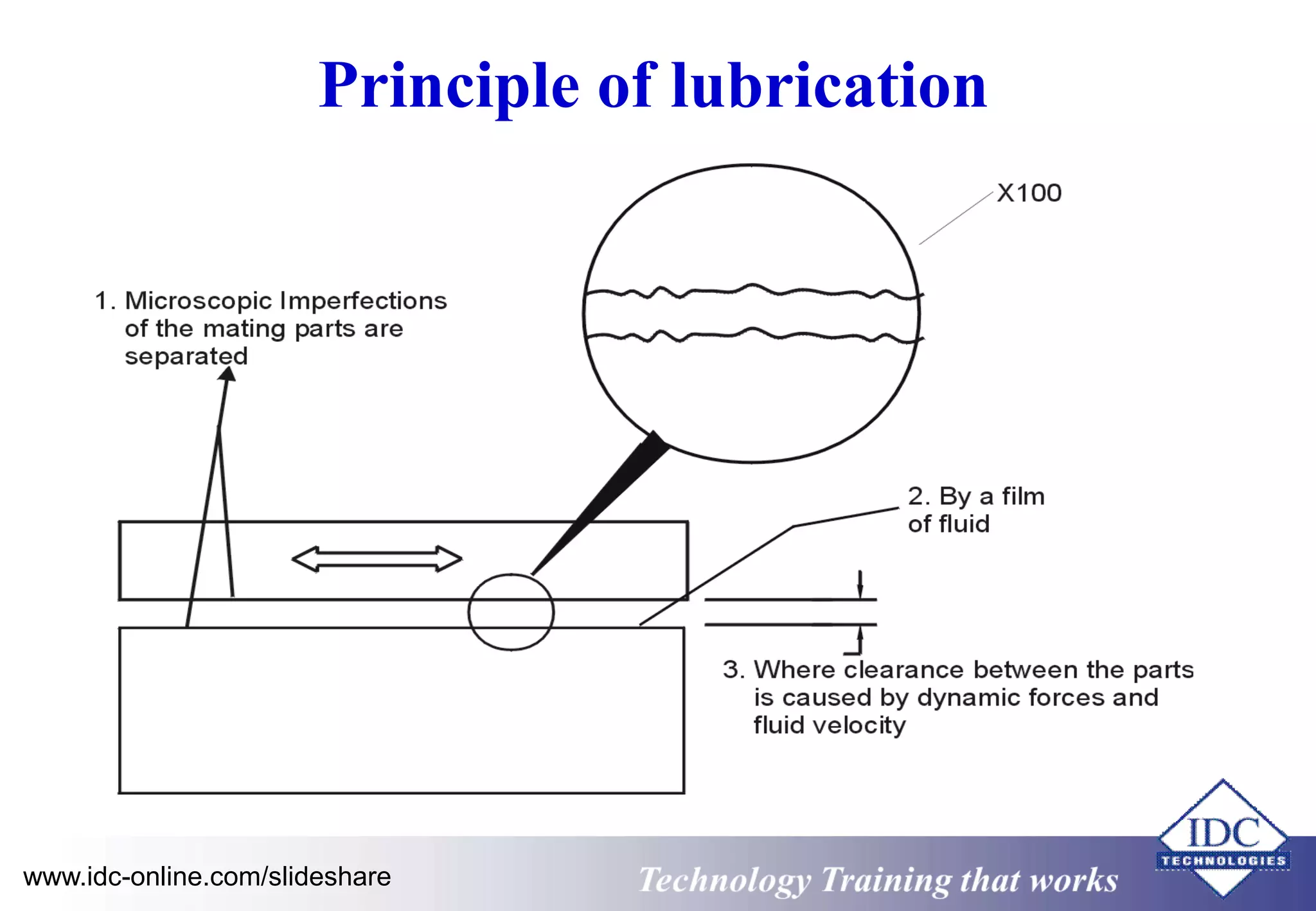 Principle of lubrication

X100

1. Microscopic Imperfections of the mating parts are separated

2. By a film of fluid

3. Where clearance between the parts is caused by dynamic forces and fluid velocity

www.idc-online.com/slideshare

Technology Training that works

IDC TECHNOLOGIES